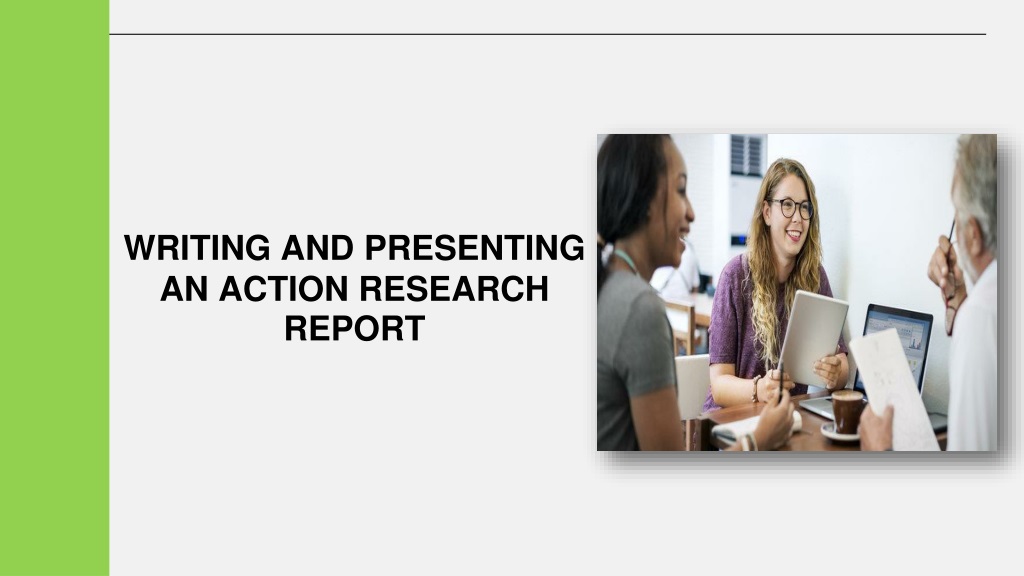 WRITING AND PRESENTING AN ACTION RESEARCH REPORT